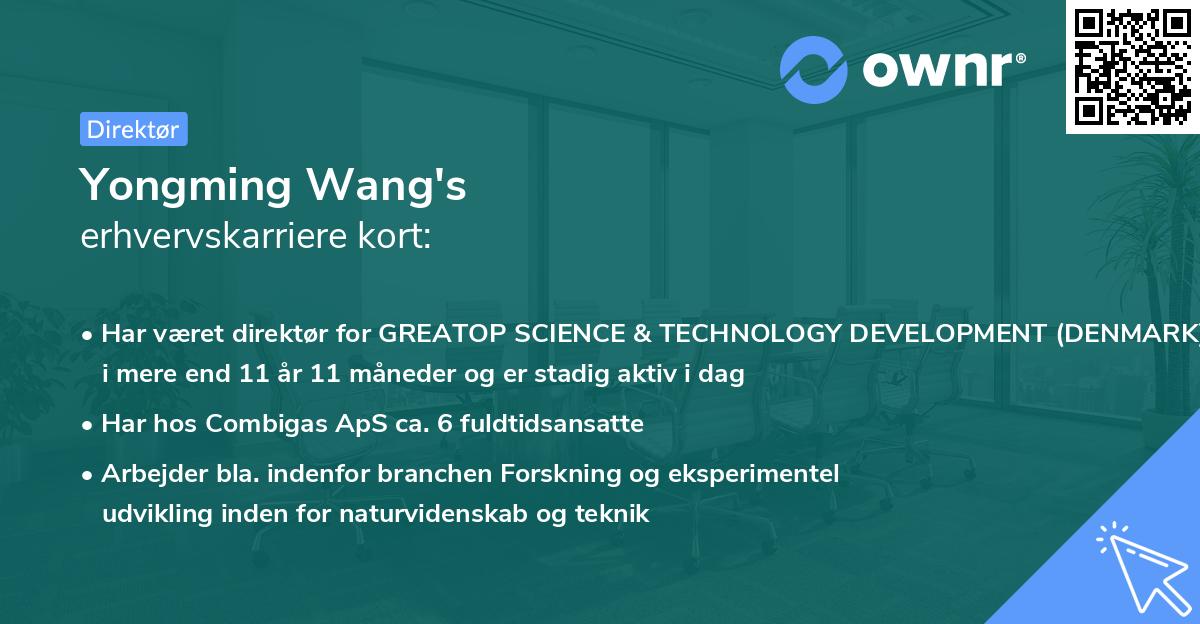 ownr®

Direktør

Yongming Wang's
erhvervskarriere kort:

• Har været direktør for GREATOP SCIENCE & TECHNOLOGY DEVELOPMENT (DENMARK) i mere end 11 år 11 måneder og er stadig aktiv i dag

• Har hos Combigas ApS ca. 6 fuldtidsansatte

• Arbejder bla. indenfor branchen Forskning og eksperimentel udvikling inden for naturvidenskab og teknik